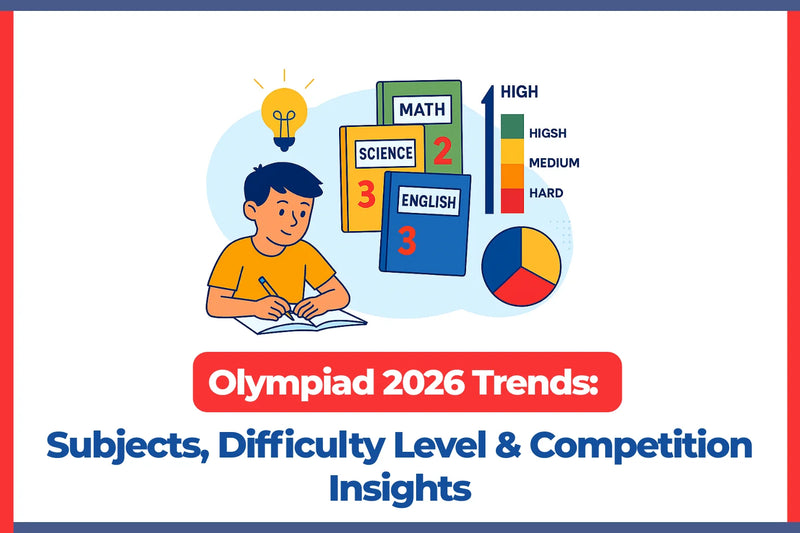 MATH
2
SCIENCE
3
ENGLISH
3
HIGH
HIGSH
MEDIUM
HARD

Olympiad 2026 Trends:

Subjects, Difficulty Level & Competition Insights